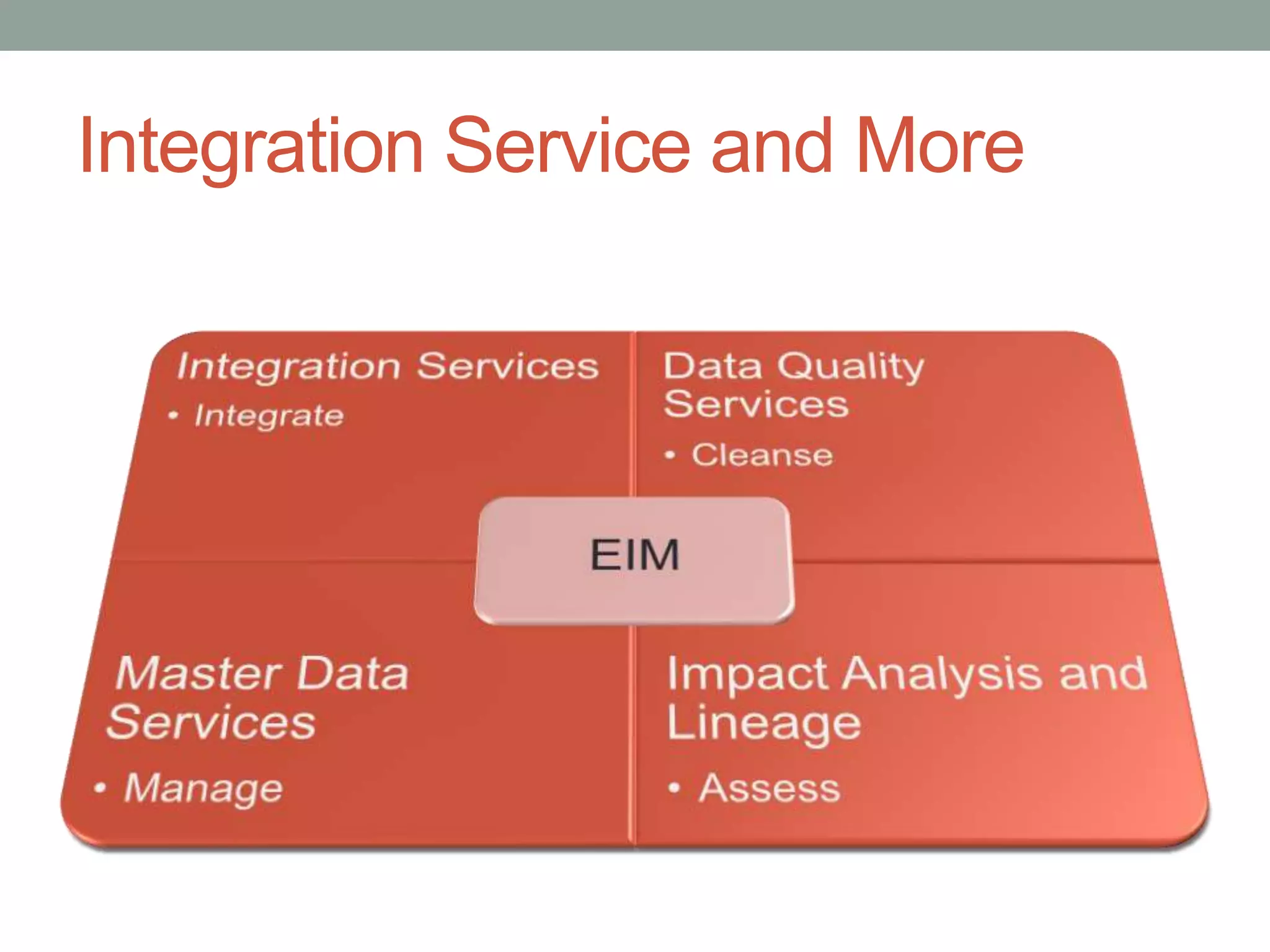 Integration Service and More

Integration Services
• Integrate

Data Quality Services
• Cleanse

EIM

Master Data Services
• Manage

Impact Analysis and Lineage
• Assess